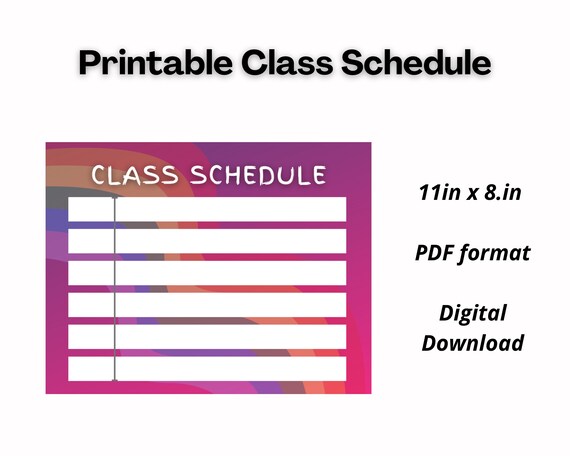 Printable Class Schedule

CLASS SCHEDULE

11in x 8.in

PDF format

Digital Download